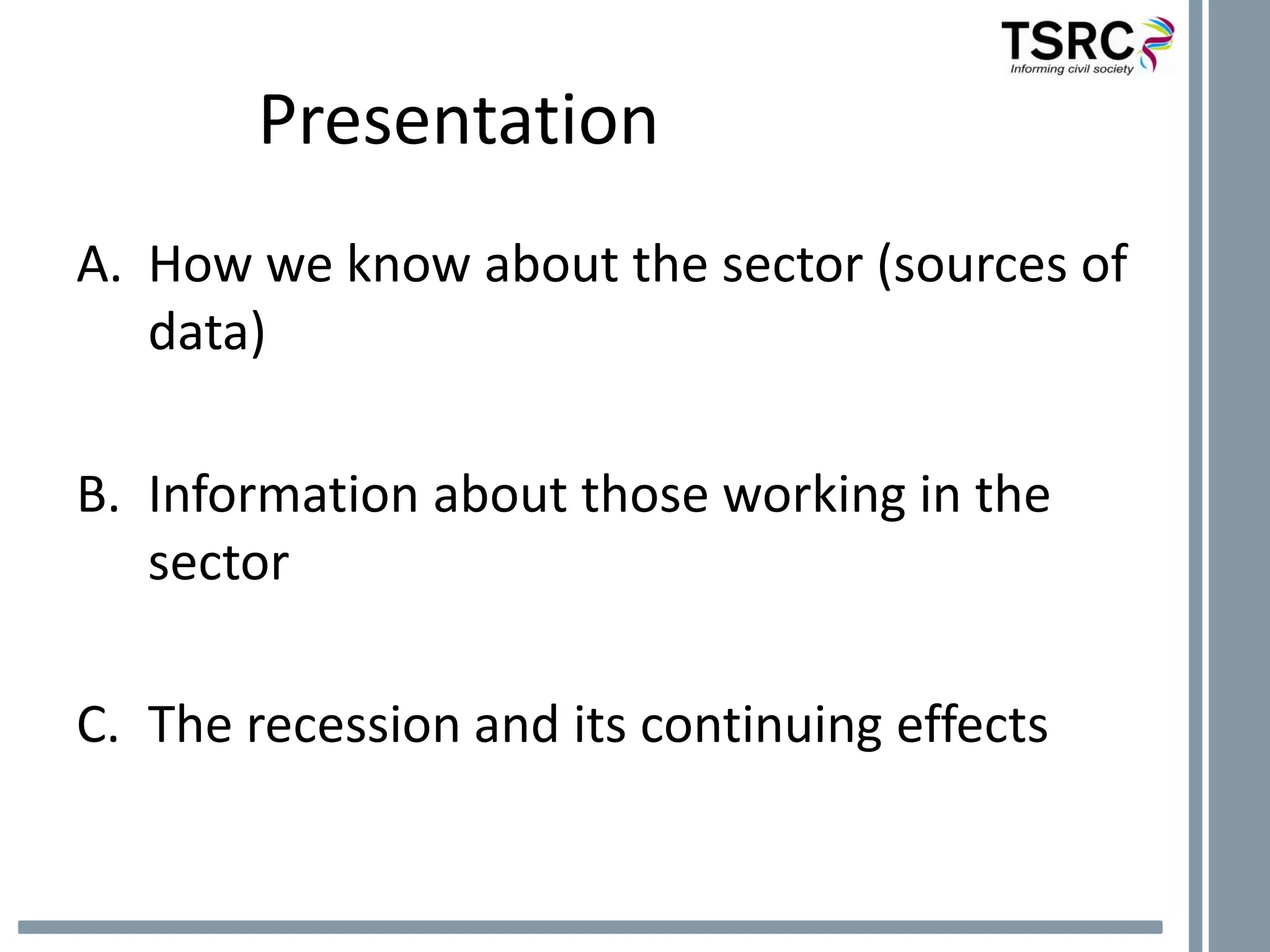 TSRC
Informing civil society

Presentation

A. How we know about the sector (sources of data)

B. Information about those working in the sector

C. The recession and its continuing effects